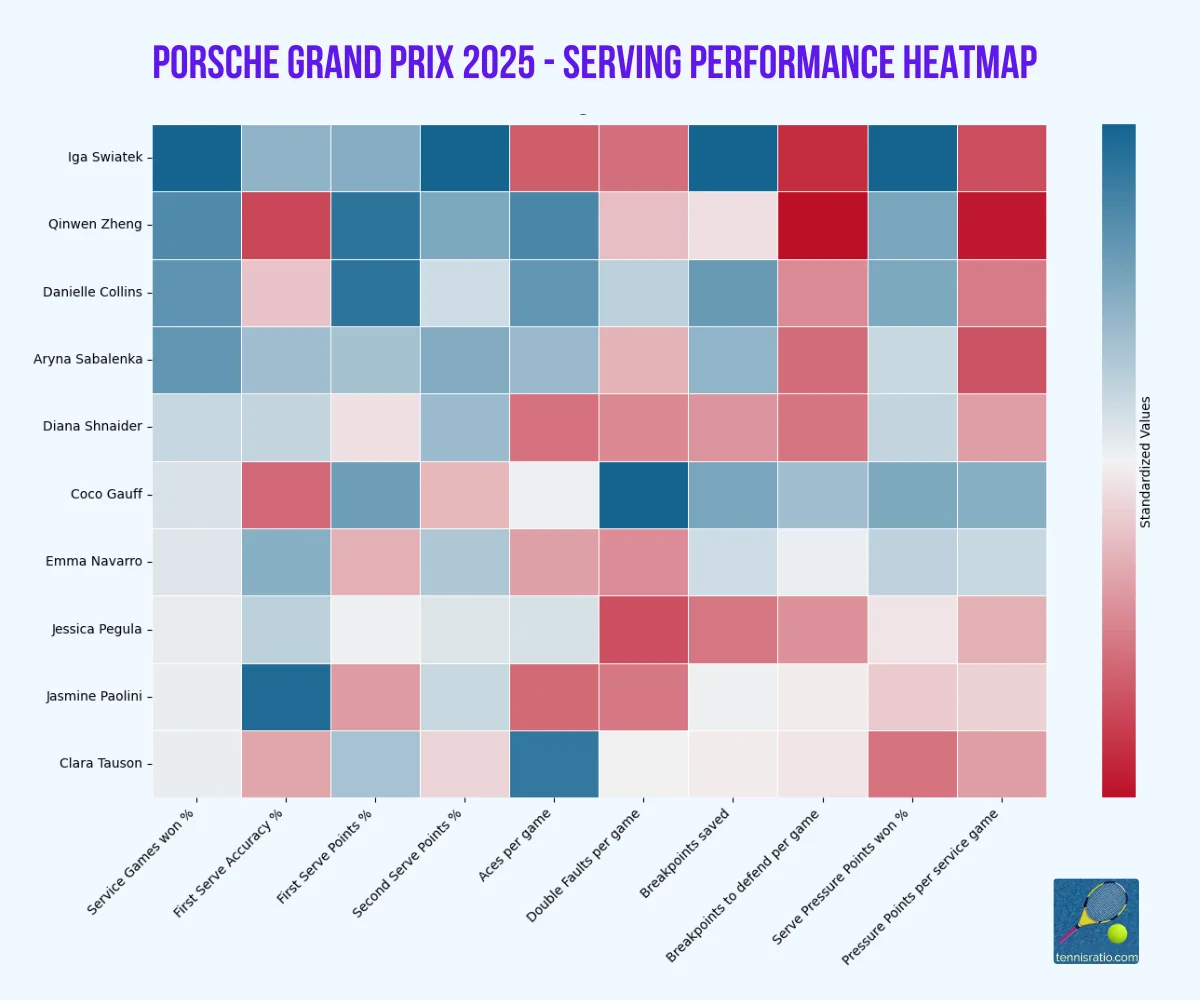 PORSCHE GRAND PRIX 2025 - SERVING PERFORMANCE HEATMAP

Iga Swiatek
Qinwen Zheng
Danielle Collins
Aryna Sabalenka
Diana Shnaider
Coco Gauff
Emma Navarro
Jessica Pegula
Jasmine Paolini
Clara Tauson

Service Games won %
First Serve Accuracy %
First Serve Points %
Second Serve Points %
Aces per game
Double Faults per game
Breakpoints saved
Breakpoints to defend per game
Serve Pressure Points won %
Pressure Points per service game

Standardized Values

tennisratio.com